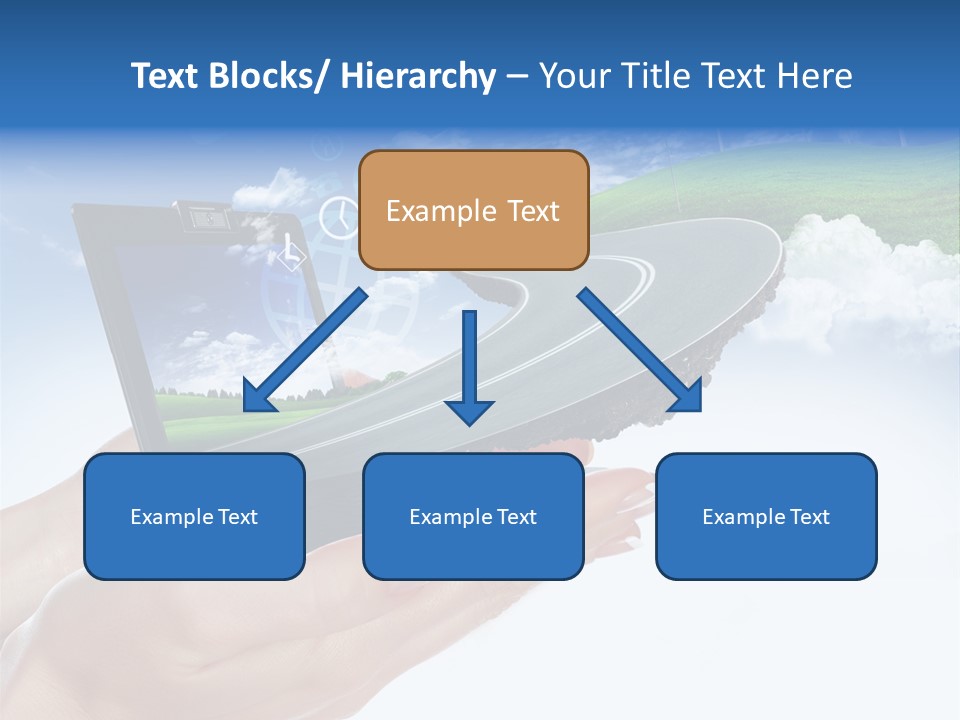 Text Blocks/ Hierarchy – Your Title Text Here

Example Text

Example Text

Example Text

Example Text